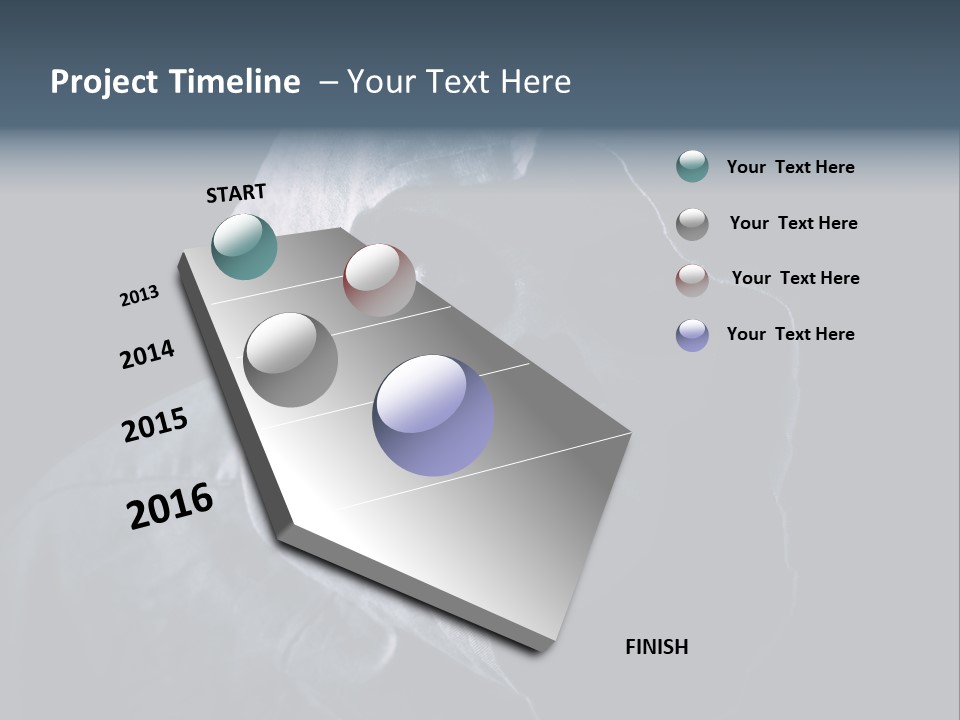 Project Timeline – Your Text Here

START

2013

2014

2015

2016

FINISH

Your Text Here

Your Text Here

Your Text Here

Your Text Here